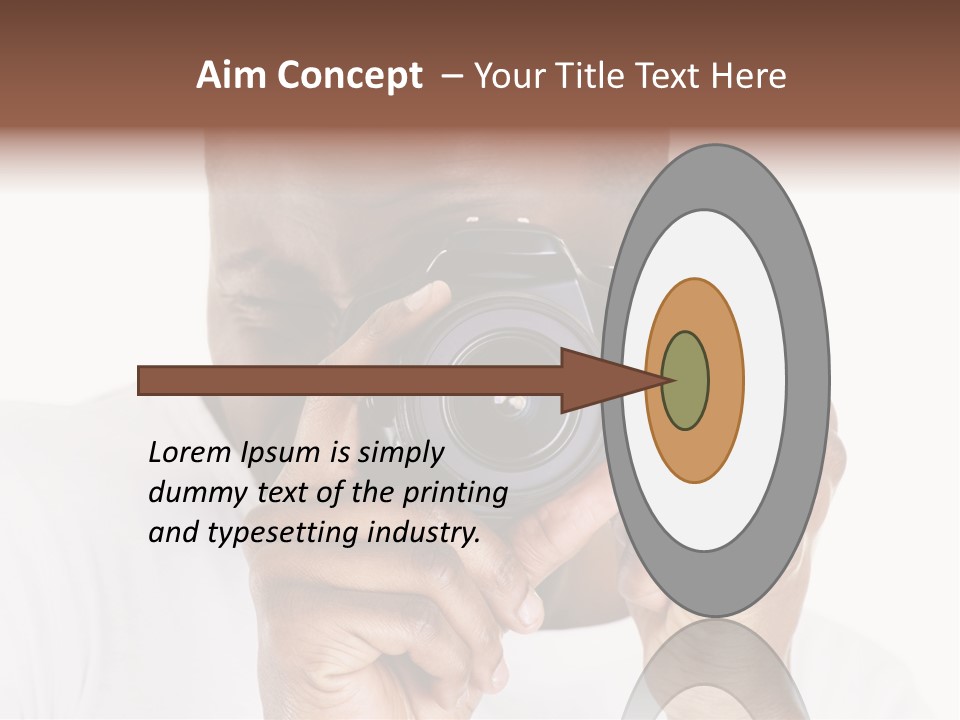 Aim Concept – Your Title Text Here

Lorem Ipsum is simply dummy text of the printing and typesetting industry.